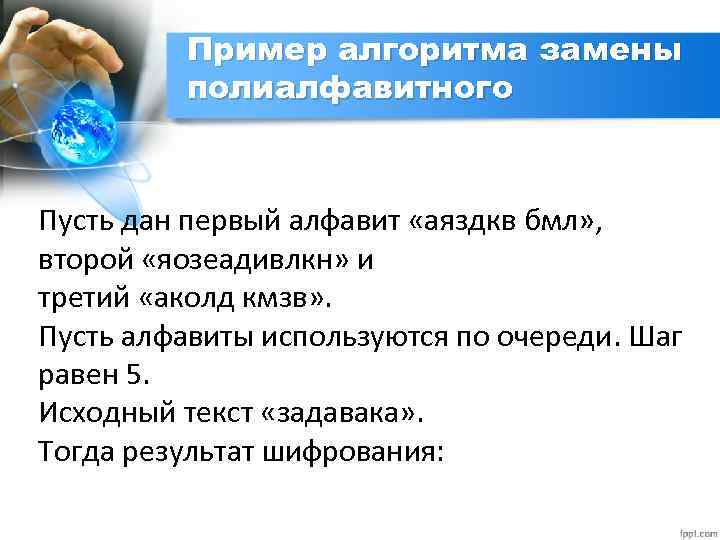 Пример алгоритма замены полиалфавитного

Пусть дан первый алфавит «аяздкв бмл», второй «яозеадивлкн» и
третий «аколд кмзв».
Пусть алфавиты используются по очереди. Шаг равен 5.
Исходный текст «задавака».
Тогда результат шифрования:

fppt.com